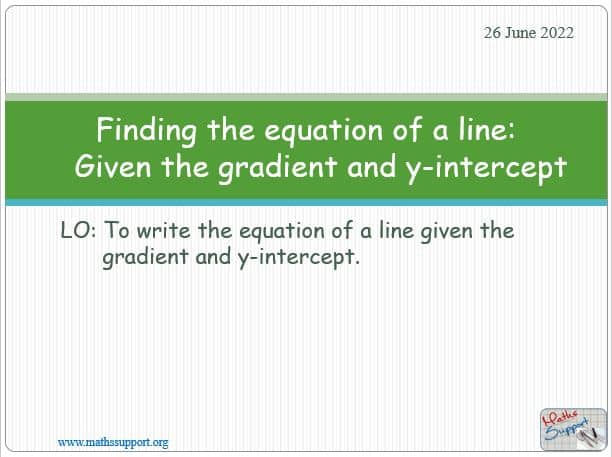 26 June 2022

Finding the equation of a line: Given the gradient and y-intercept

LO: To write the equation of a line given the gradient and y-intercept.

www.mathssupport.org

Maths Support